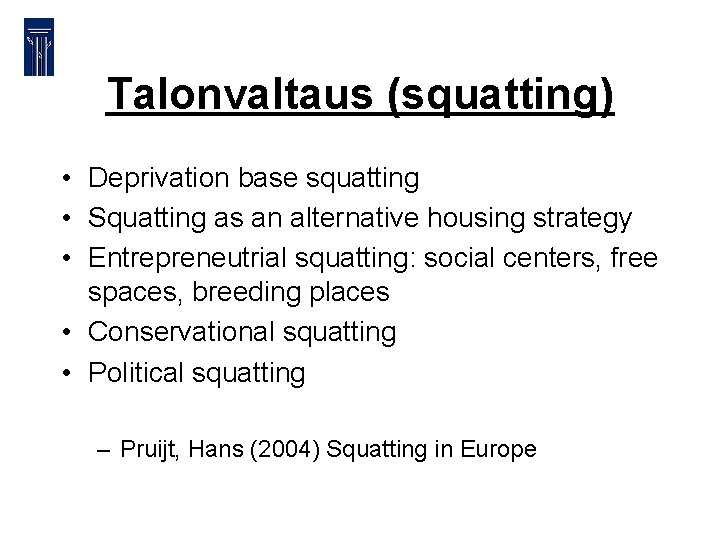 Talonvaltaus (squatting)

• Deprivation base squatting
• Squatting as an alternative housing strategy
• Entrepreneutrial squatting: social centers, free spaces, breeding places
• Conservational squatting
• Political squatting

– Pruijt, Hans (2004) Squatting in Europe